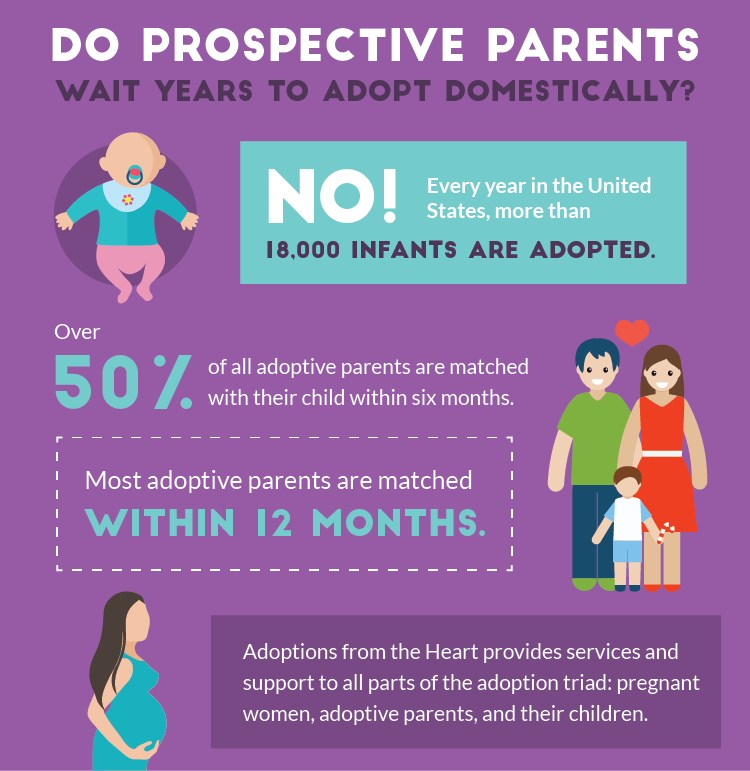 DO PROSPECTIVE PARENTS
WAIT YEARS TO ADOPT DOMESTICALLY?

NO! Every year in the United States, more than
18,000 INFANTS ARE ADOPTED.

Over
50% of all adoptive parents are matched with their child within six months.

Most adoptive parents are matched
WITHIN 12 MONTHS.

Adoptions from the Heart provides services and support to all parts of the adoption triad: pregnant women, adoptive parents, and their children.